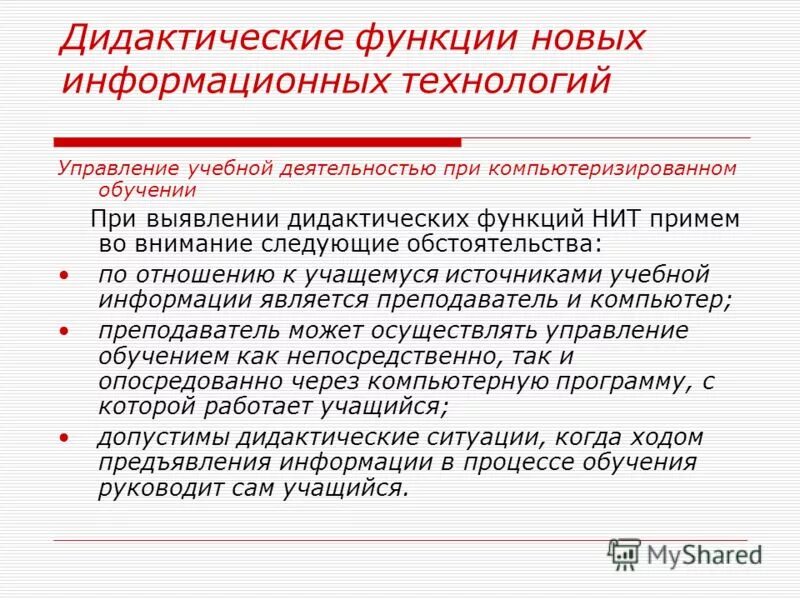 Дидактические функции новых информационных технологий

Управление учебной деятельностью при компьютеризированном обучении

При выявлении дидактических функций НИТ примем во внимание следующие обстоятельства:

• по отношению к учащемуся источниками учебной информации является преподаватель и компьютер;
• преподаватель может осуществлять управление обучением как непосредственно, так и опосредованно через компьютерную программу, с которой работает учащийся;
• допустимы дидактические ситуации, когда ходом предъявления информации в процессе обучения руководит сам учащийся.

MyShared